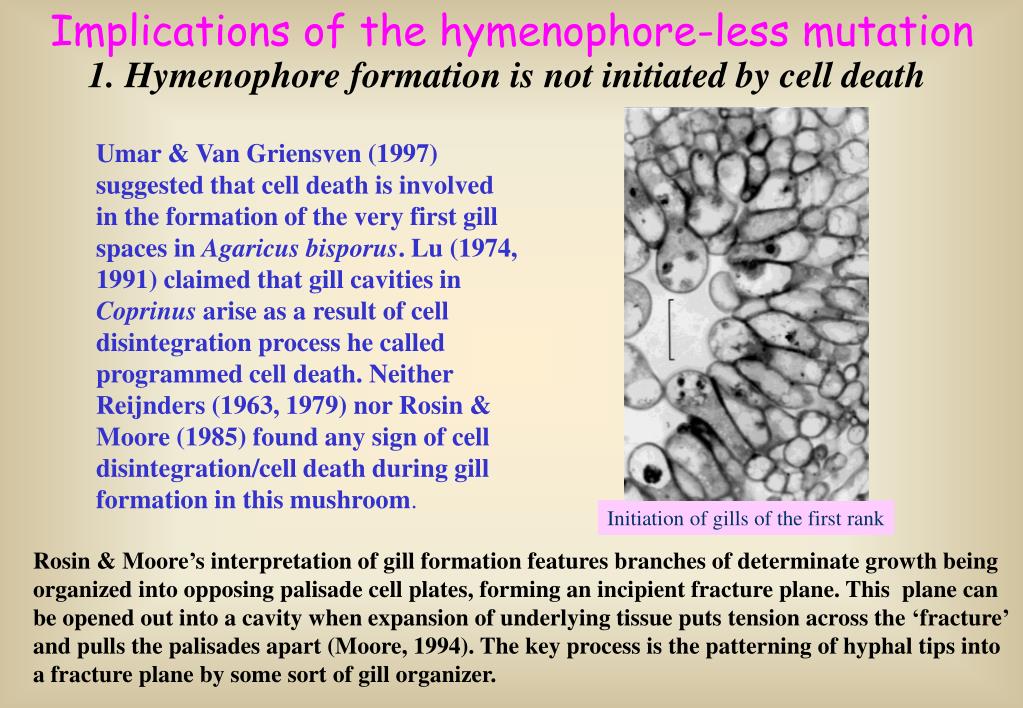 Implications of the hymenophore-less mutation
1. Hymenophore formation is not initiated by cell death

Umar & Van Griensven (1997) suggested that cell death is involved in the formation of the very first gill spaces in Agaricus bisporus. Lu (1974, 1991) claimed that gill cavities in Coprinus arise as a result of cell disintegration process he called programmed cell death. Neither Reijnders (1963, 1979) nor Rosin & Moore (1985) found any sign of cell disintegration/cell death during gill formation in this mushroom.

Initiation of gills of the first rank

Rosin & Moore's interpretation of gill formation features branches of determinate growth being organized into opposing palisade cell plates, forming an incipient fracture plane. This plane can be opened out into a cavity when expansion of underlying tissue puts tension across the 'fracture' and pulls the palisades apart (Moore, 1994). The key process is the patterning of hyphal tips into a fracture plane by some sort of gill organizer.